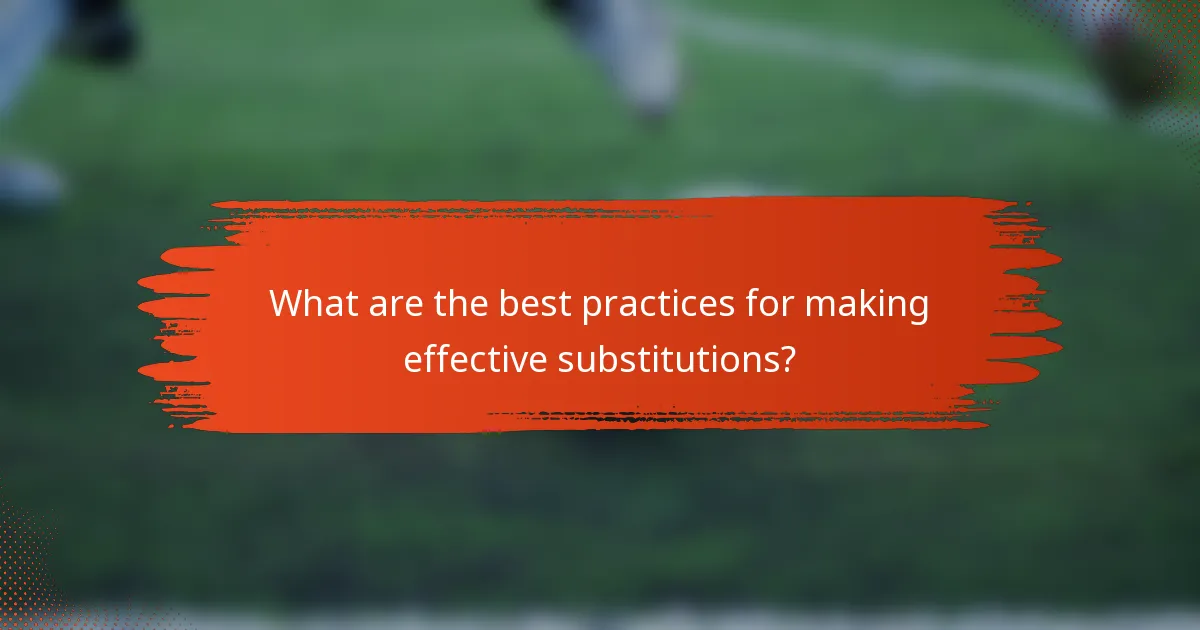 What are the best practices for making effective substitutions?